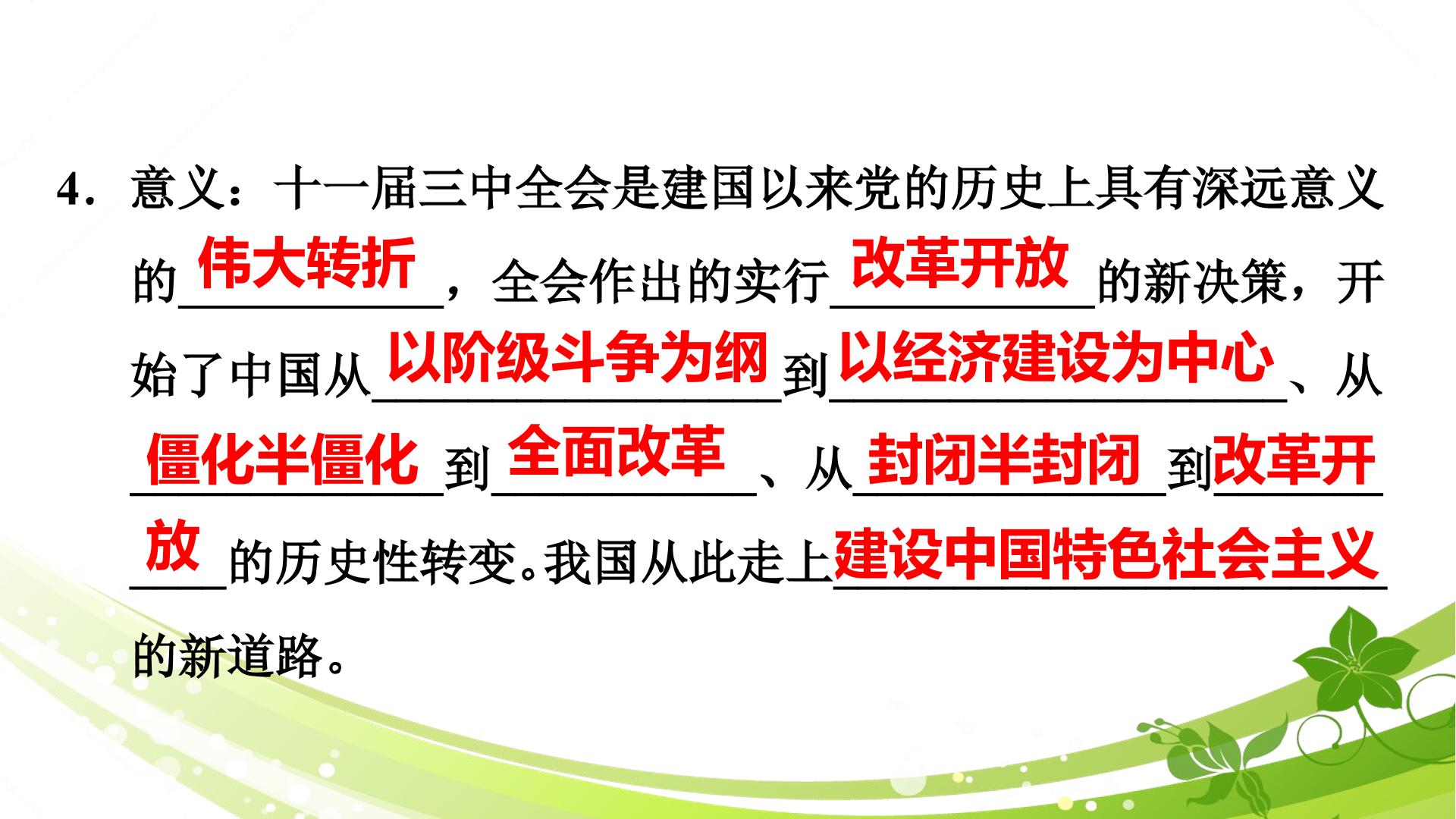 4．意义：十一届三中全会是建国以来党的历史上具有深远意义的伟大转折，全会作出的实行改革开放的新决策，开始了中国从以阶级斗争为纲到以经济建设为中心、从僵化半僵化到全面改革、从封闭半封闭到改革开放的历史性转变。我国从此走上建设中国特色社会主义的新道路。